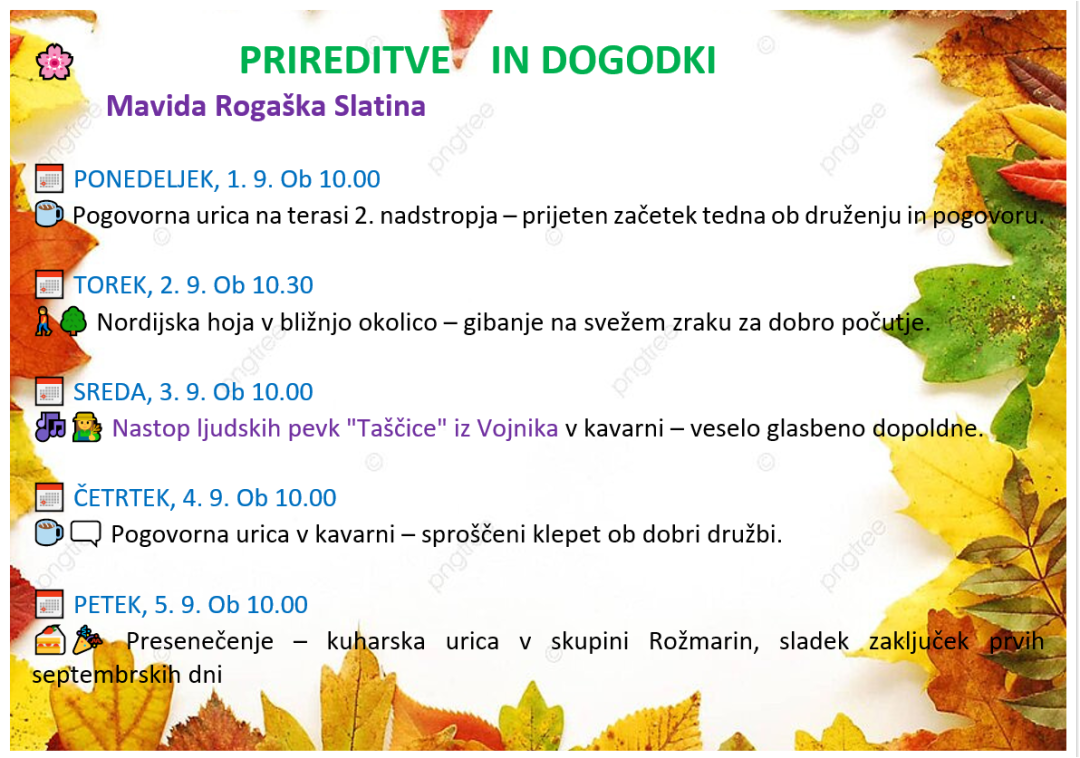 PRIREDITVE IN DOGODKI

Mavida Rogaška Slatina

PONEDELJEK, 1. 9. Ob 10.00

Pogovorna urica na terasi 2. nadstropja – prijeten začetek tedna ob druženju in pogovoru.

TOREK, 2. 9. Ob 10.30

Nordijska hoja v bližnjo okolico – gibanje na svežem zraku za dobro počutje.

SREDA, 3. 9. Ob 10.00

Nastop ljudskih pevk "Taščice" iz Vojnika v kavarni – veselo glasbeno dopoldne.

ČETRTEK, 4. 9. Ob 10.00

Pogovorna urica v kavarni – sproščeni klepet ob dobri družbi.

PETEK, 5. 9. Ob 10.00

Presenečenje – kuharska urica v skupini Rožmarin, sladek zaključek prvih septembrskih dni

pngtree